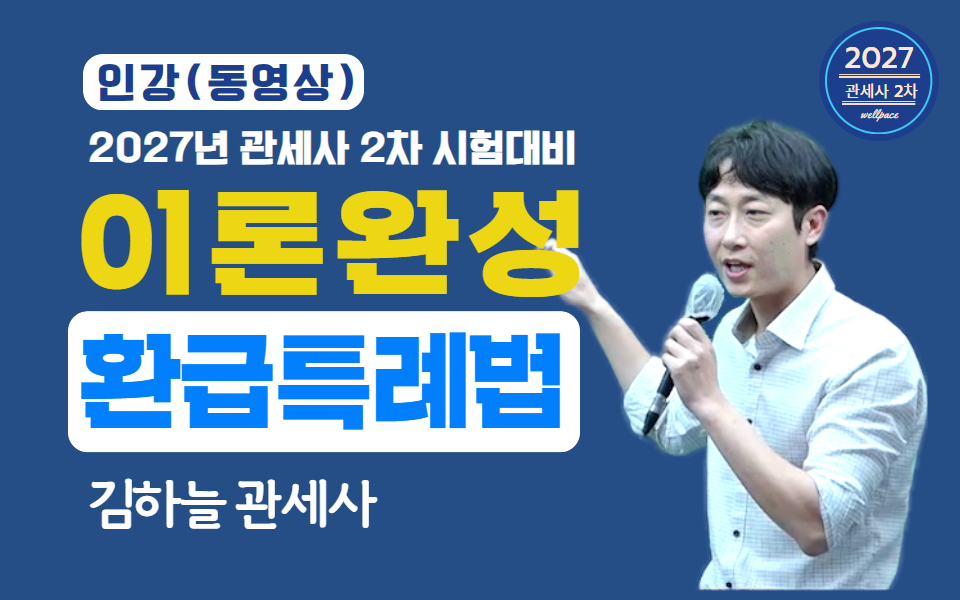 인강(동영상)

2027년 관세사 2차 시험대비

이론완성

환급특례법

김하늘 관세사

2027
관세사 2차
wellpace